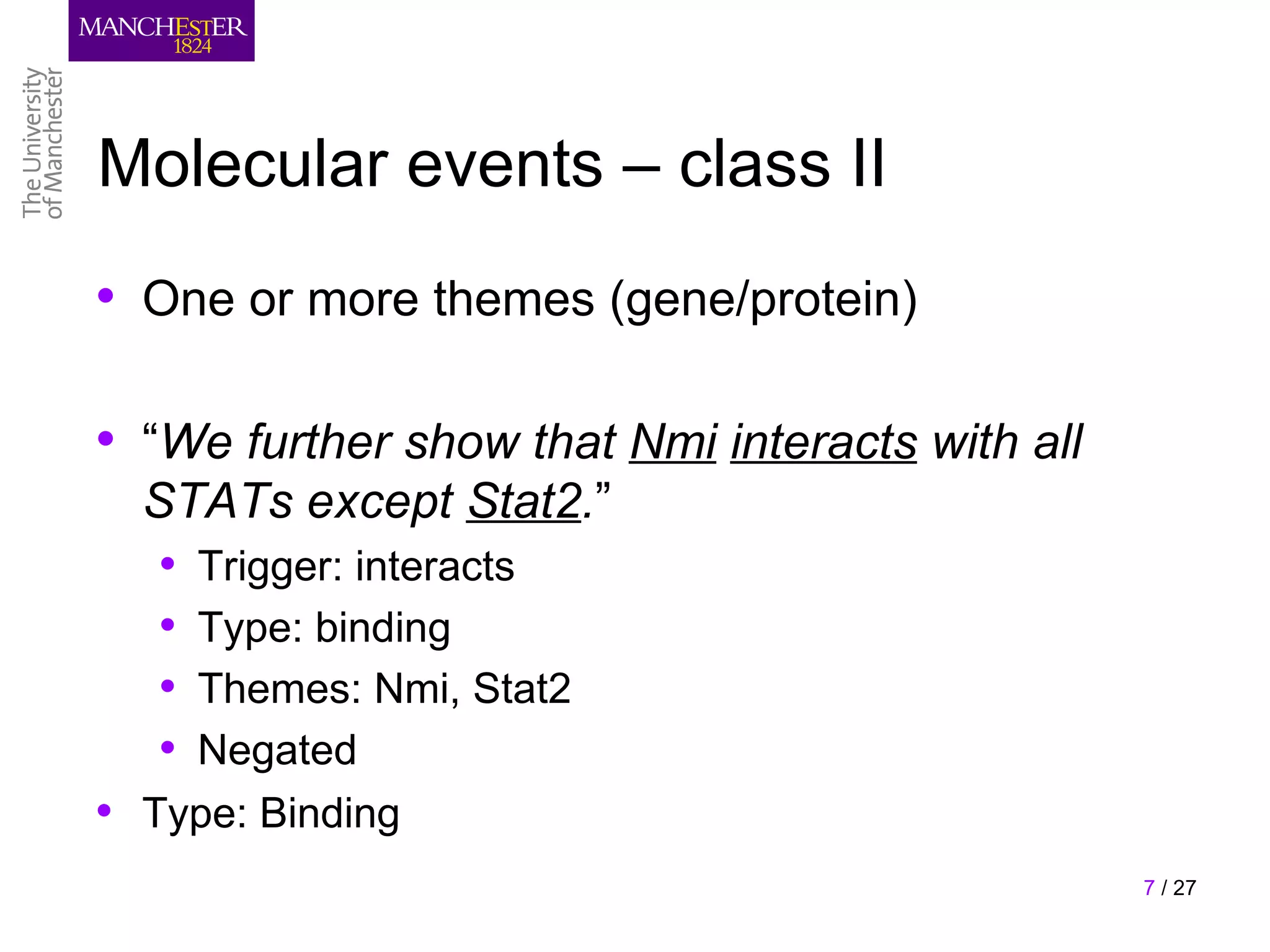 MANCHESTER
1824

The University
of Manchester

Molecular events – class II

• One or more themes (gene/protein)

• “We further show that Nmi interacts with all STATs except Stat2.”
  • Trigger: interacts
  • Type: binding
  • Themes: Nmi, Stat2
  • Negated
• Type: Binding

7 / 27